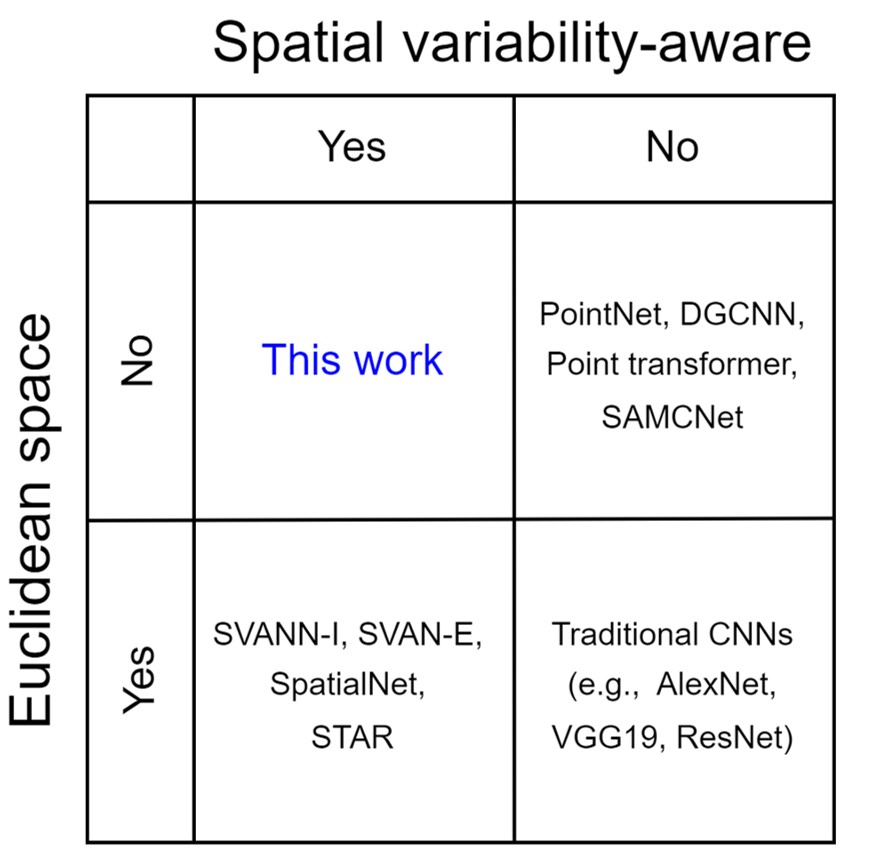 Spatial variability-aware

Euclidean space

| | Yes | No |
|---|---|---|
| No | This work | PointNet, DGCNN, Point transformer, SAMCNet |
| Yes | SVANN-I, SVAN-E, SpatialNet, STAR | Traditional CNNs (e.g., AlexNet, VGG19, ResNet) |